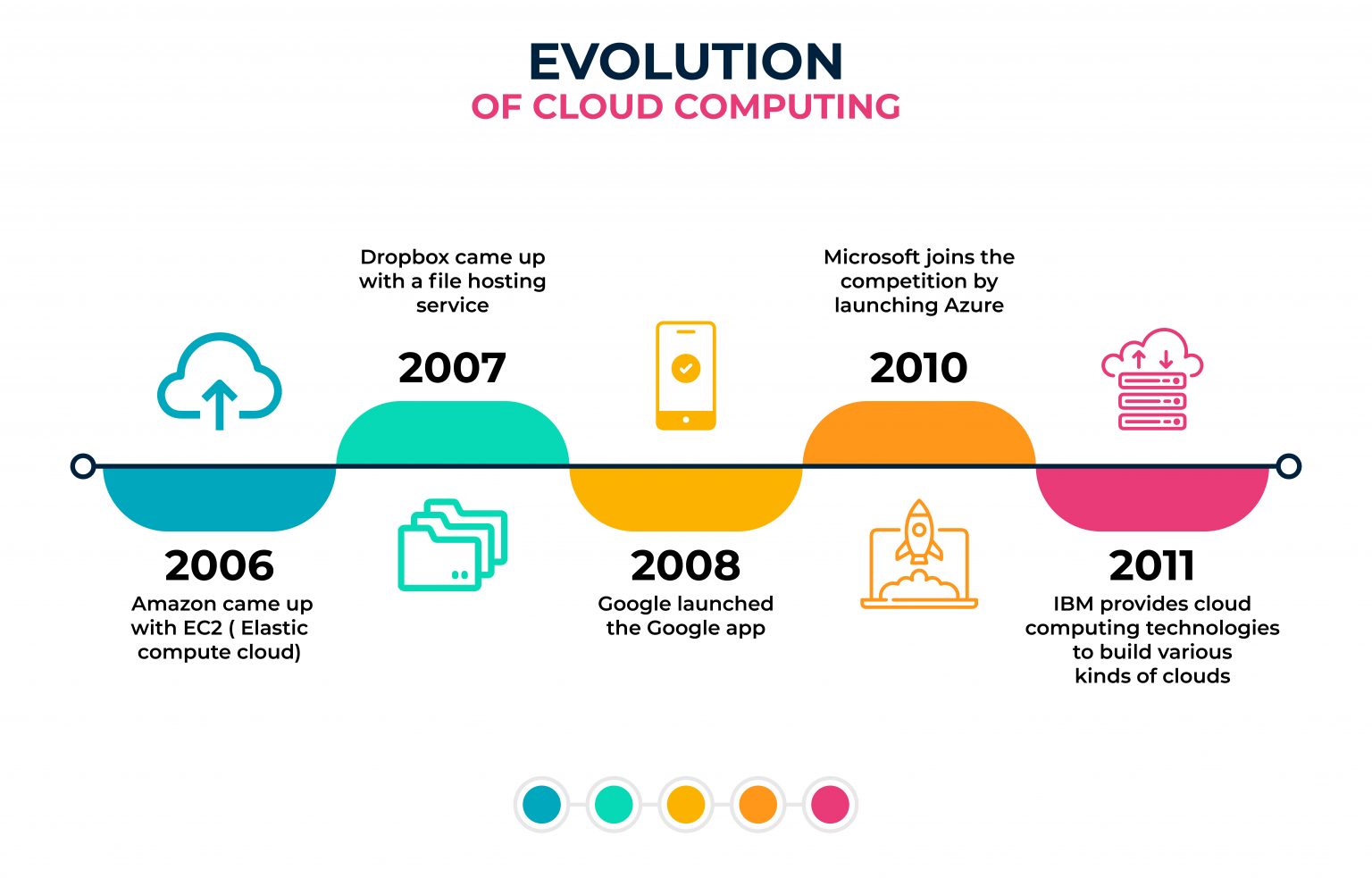 EVOLUTION
OF CLOUD COMPUTING

2006
Amazon came up with EC2 ( Elastic compute cloud)

Dropbox came up with a file hosting service
2007

2008
Google launched the Google app

Microsoft joins the competition by launching Azure
2010

2011
IBM provides cloud computing technologies to build various kinds of clouds